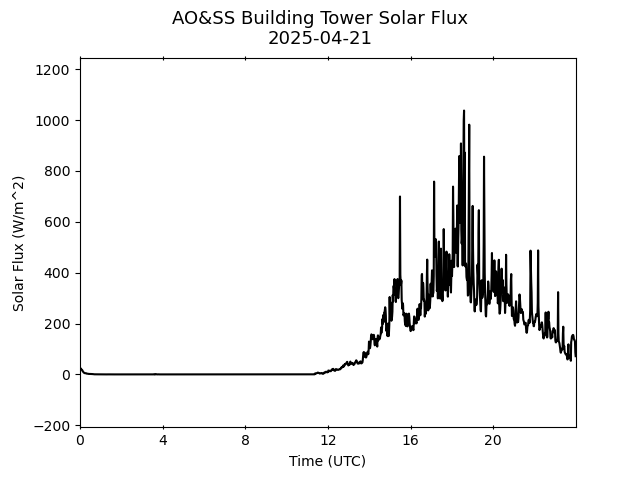 AO&SS Building Tower Solar Flux
2025-04-21

Solar Flux (W/m^2)

1200
1000
800
600
400
200
0
−200

0 4 8 12 16 20

Time (UTC)